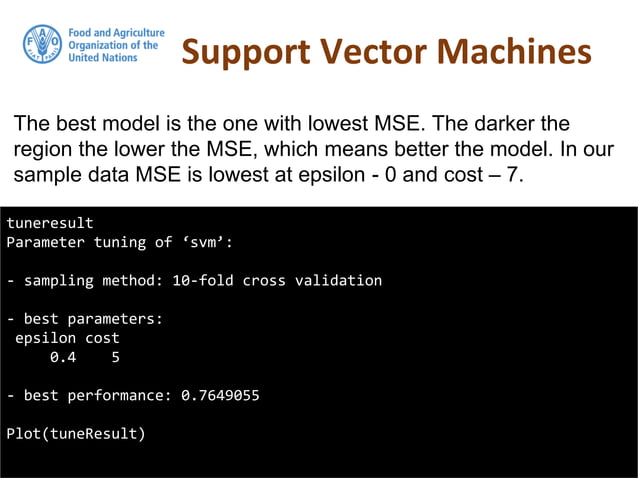 FAO FIAT PANIS

Food and Agriculture Organization of the United Nations

Support Vector Machines

The best model is the one with lowest MSE. The darker the region the lower the MSE, which means better the model. In our sample data MSE is lowest at epsilon - 0 and cost – 7.

tuneresult
Parameter tuning of ‘svm’:

- sampling method: 10-fold cross validation

- best parameters:
 epsilon cost
     0.4    5

- best performance: 0.7649055

Plot(tuneResult)